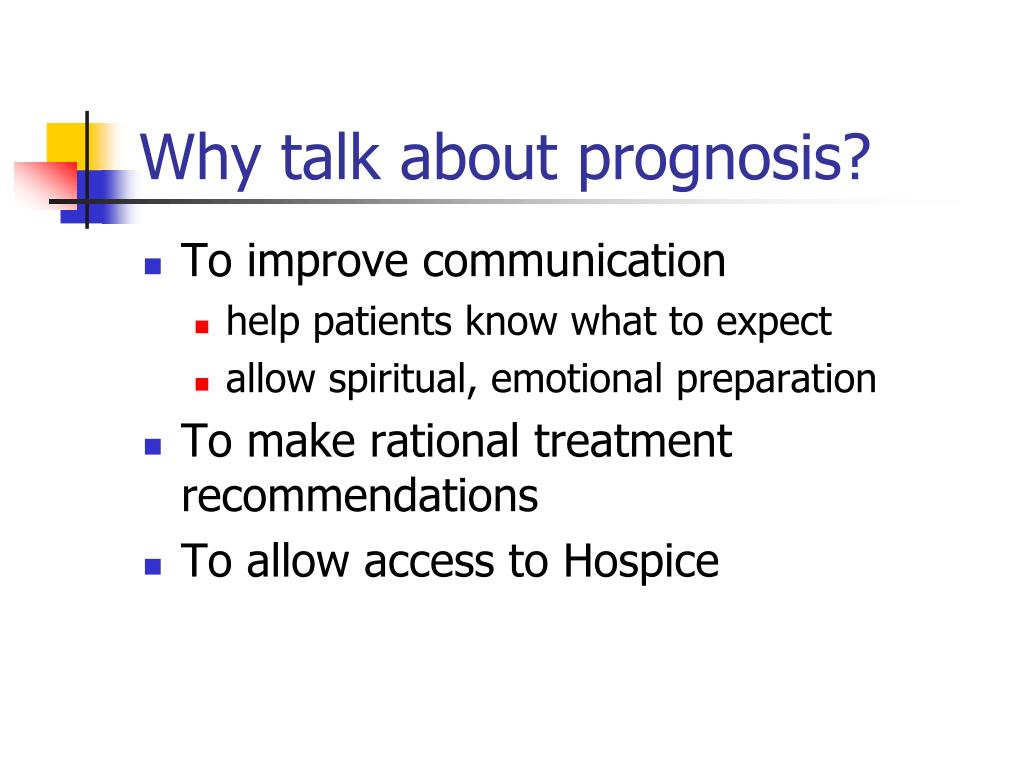 Why talk about prognosis?

- To improve communication
  - help patients know what to expect
  - allow spiritual, emotional preparation
- To make rational treatment recommendations
- To allow access to Hospice